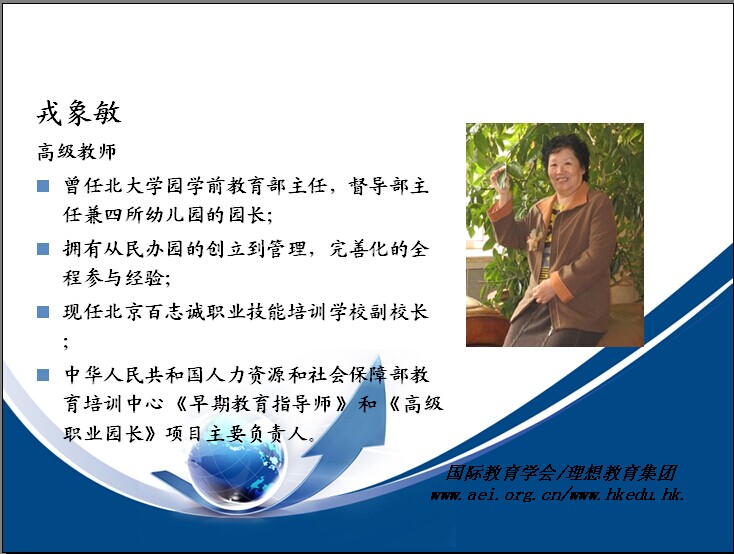 戎象敏

高级教师

■ 曾任北大学园学前教育部主任，督导部主任兼四所幼儿园的园长；

■ 拥有从民办园的创立到管理，完善化的全程参与经验；

■ 现任北京百志诚职业技能培训学校副校长；

■ 中华人民共和国人力资源和社会保障部教育培训中心《早期教育指导师》和《高级职业园长》项目主要负责人。

国际教育学会/理想教育集团
www.aei.org.cn/www.hkedu.hk.